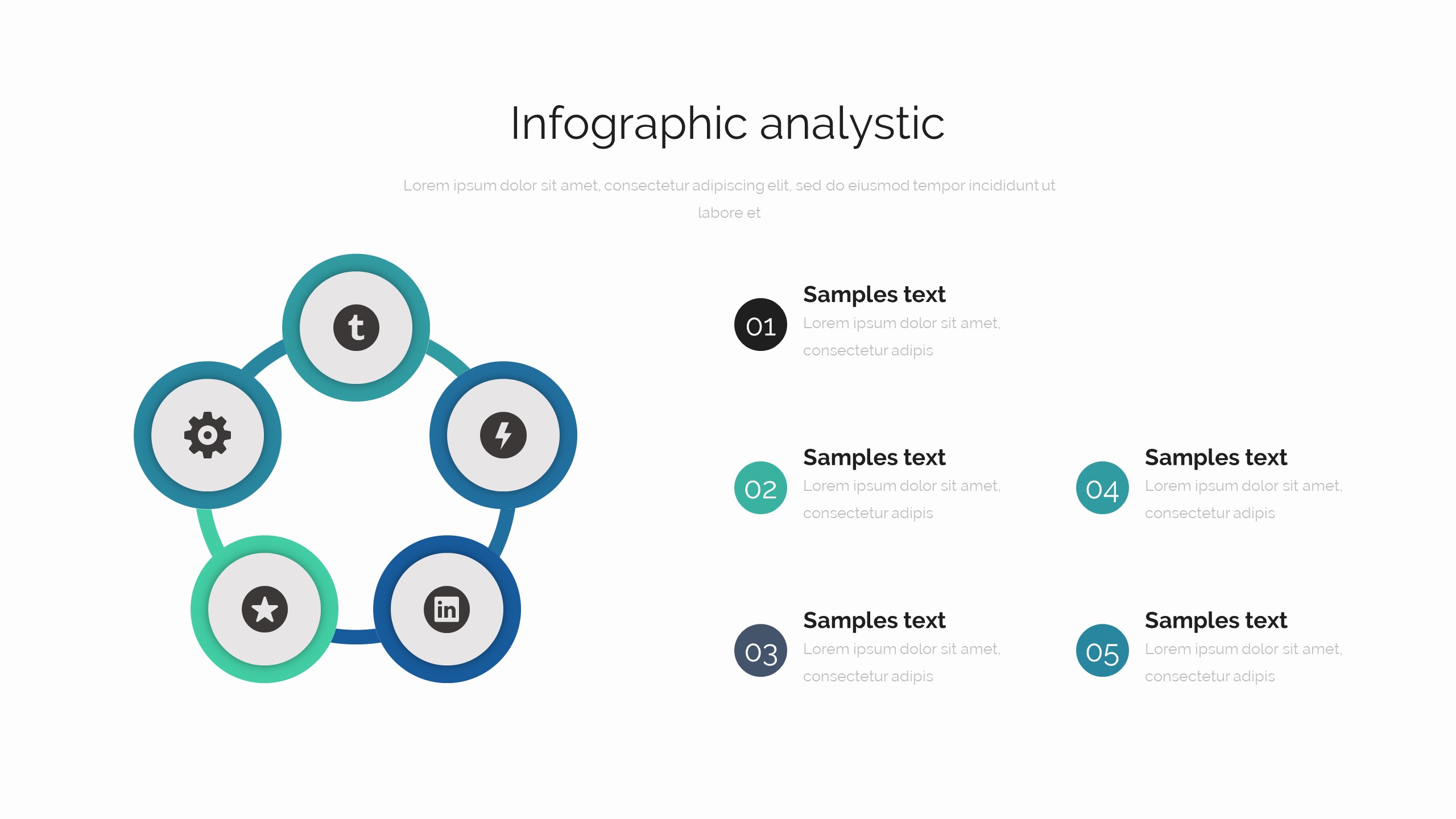 Infographic analystic

Lorem ipsum dolor sit amet, consectetur adipiscing elit, sed do eiusmod tempor incididunt ut labore et

t

in

01

Samples text

Lorem ipsum dolor sit amet, consectetur adipis

02

Samples text

Lorem ipsum dolor sit amet, consectetur adipis

03

Samples text

Lorem ipsum dolor sit amet, consectetur adipis

04

Samples text

Lorem ipsum dolor sit amet, consectetur adipis

05

Samples text

Lorem ipsum dolor sit amet, consectetur adipis